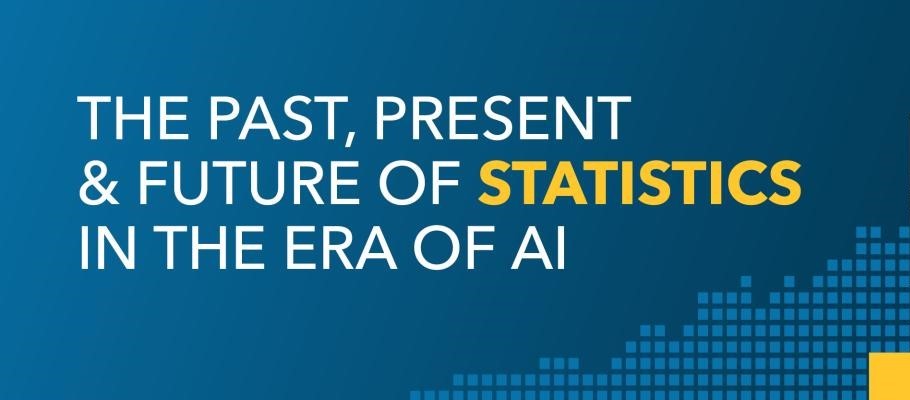 THE PAST, PRESENT & FUTURE OF STATISTICS IN THE ERA OF AI